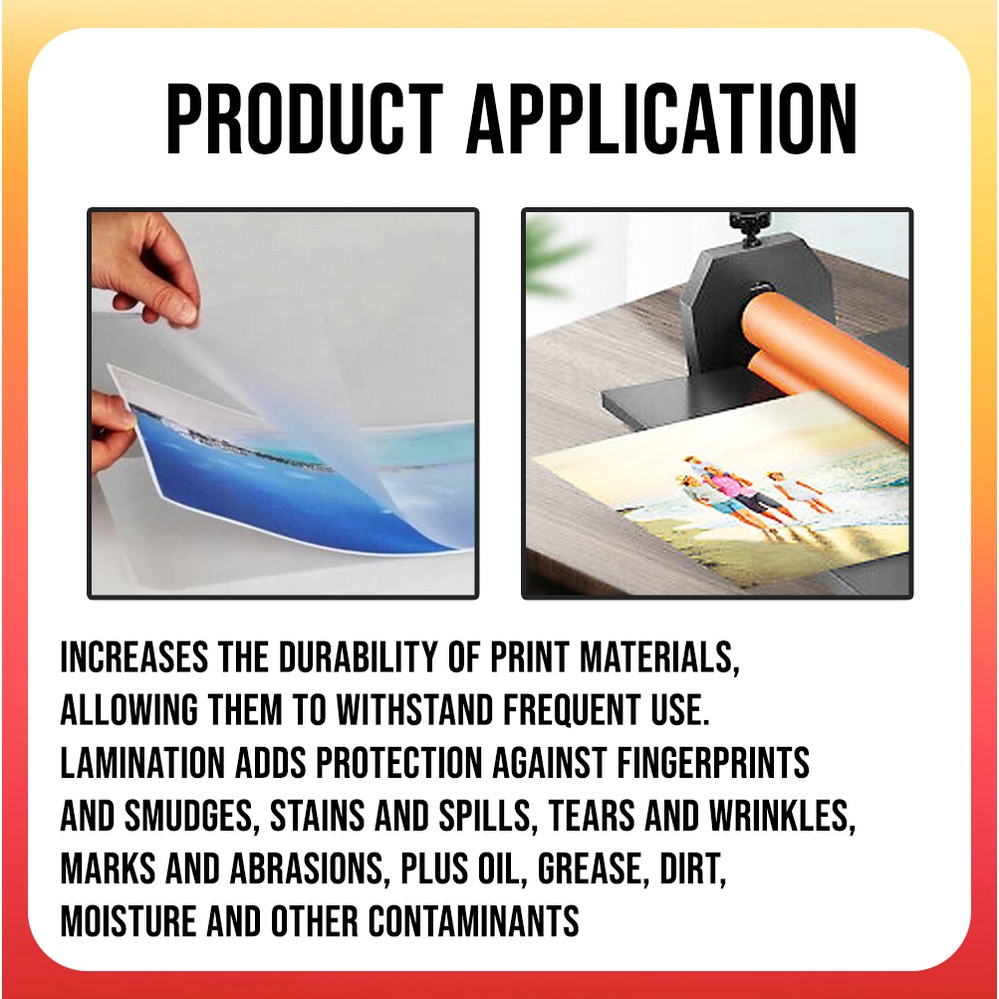 PRODUCT APPLICATION

INCREASES THE DURABILITY OF PRINT MATERIALS, ALLOWING THEM TO WITHSTAND FREQUENT USE. LAMINATION ADDS PROTECTION AGAINST FINGERPRINTS AND SMUDGES, STAINS AND SPILLS, TEARS AND WRINKLES, MARKS AND ABRASIONS, PLUS OIL, GREASE, DIRT, MOISTURE AND OTHER CONTAMINANTS